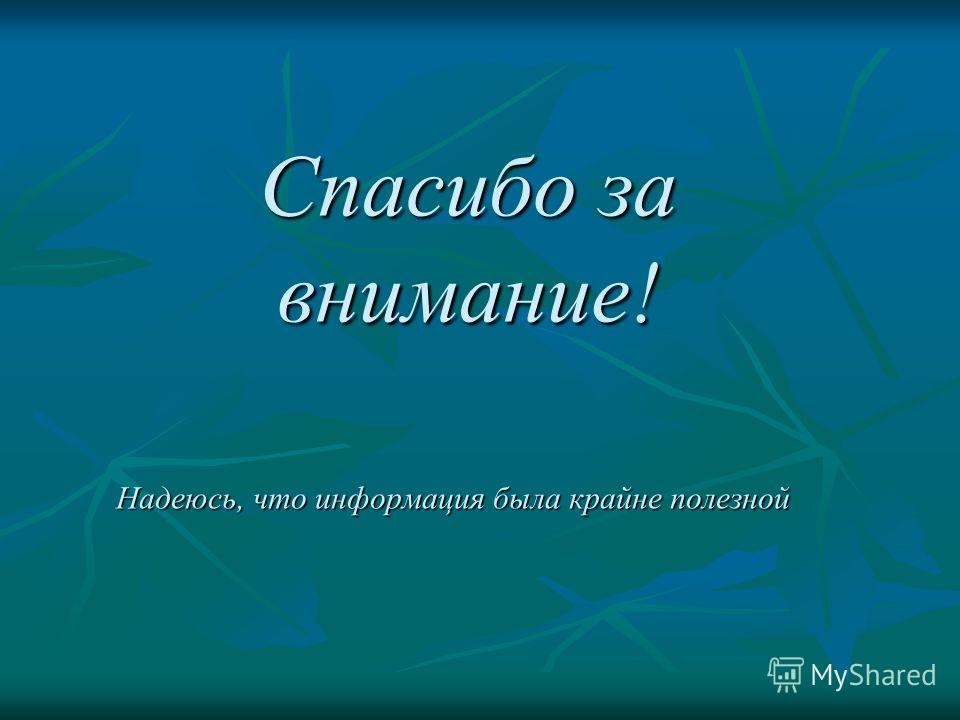 Спасибо за внимание!

Надеюсь, что информация была крайне полезной

MyShared